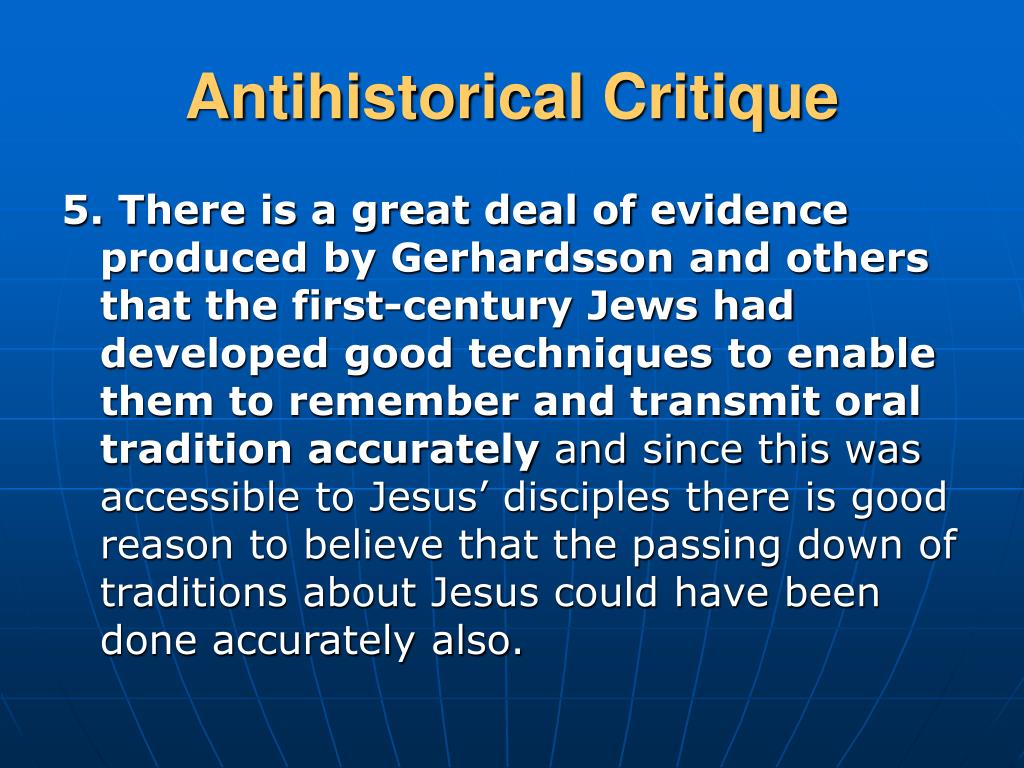 Antihistorical Critique

5. There is a great deal of evidence produced by Gerhardsson and others that the first-century Jews had developed good techniques to enable them to remember and transmit oral tradition accurately and since this was accessible to Jesus’ disciples there is good reason to believe that the passing down of traditions about Jesus could have been done accurately also.